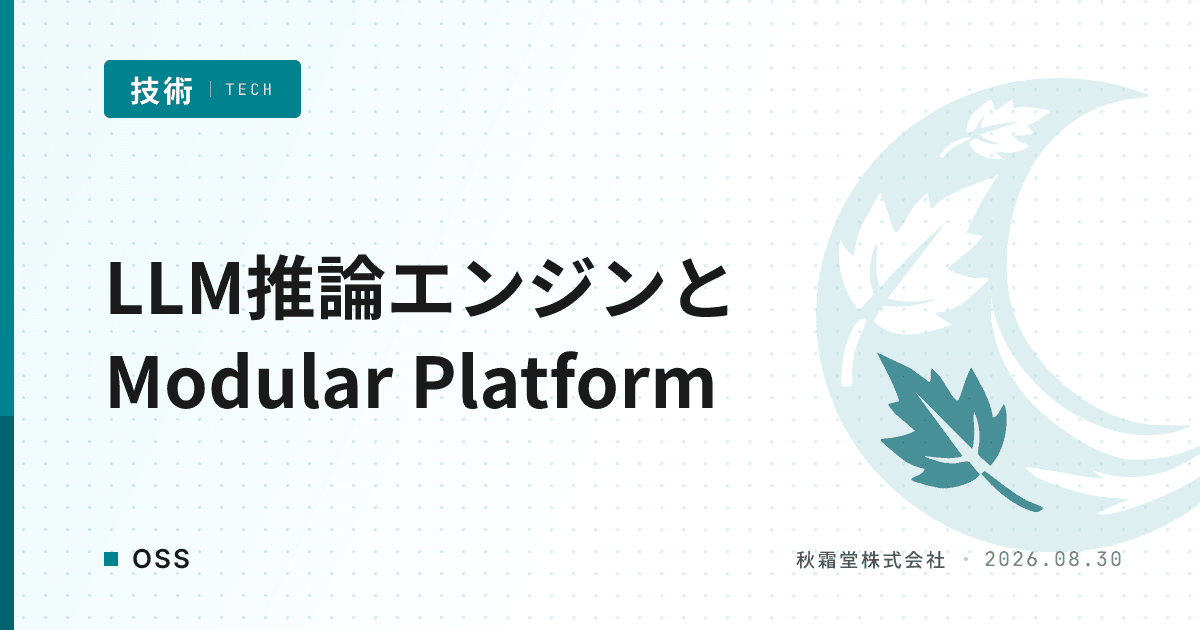 技術 | TECH

LLM推論エンジンと Modular Platform

OSS

秋霜堂株式会社 · 2026.08.30